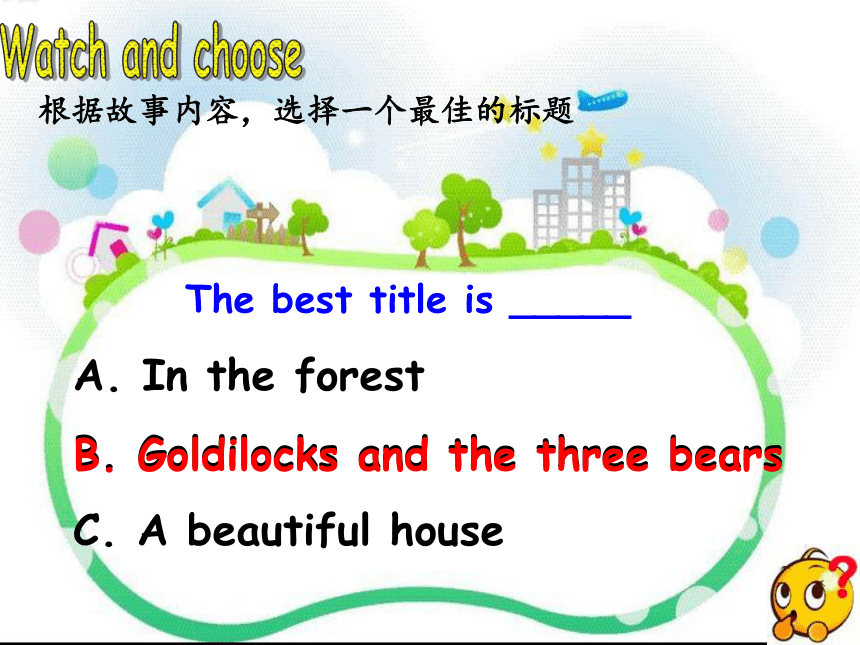 Watch and choose

根据故事内容，选择一个最佳的标题

The best title is _____

A. In the forest

B. Goldilocks and the three bears

C. A beautiful house

?